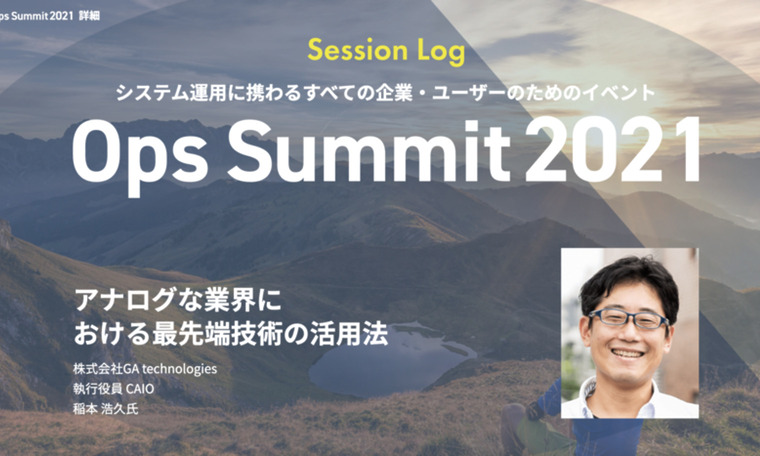 ps Summit 2021 詳細

Session Log

システム運用に携わるすべての企業・ユーザーのためのイベント

Ops Summit 2021

アナログな業界における最先端技術の活用法

株式会社GA technologies
執行役員 CAIO
稲本 浩久氏